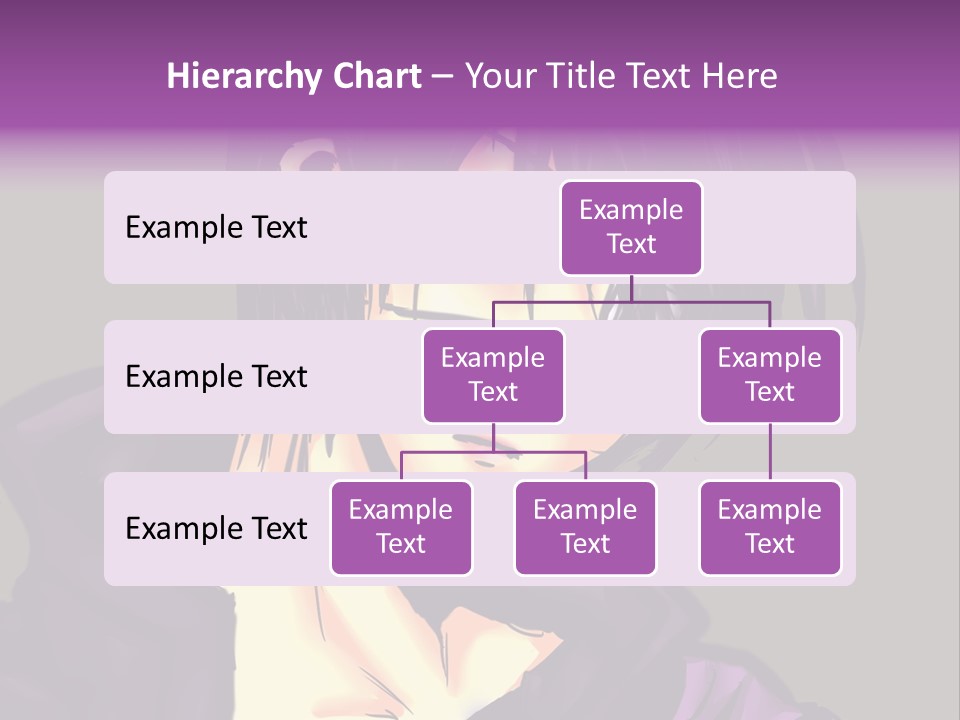 Hierarchy Chart – Your Title Text Here

Example Text

Example Text

Example Text

Example Text

Example Text

Example Text

Example Text

Example Text

Example Text